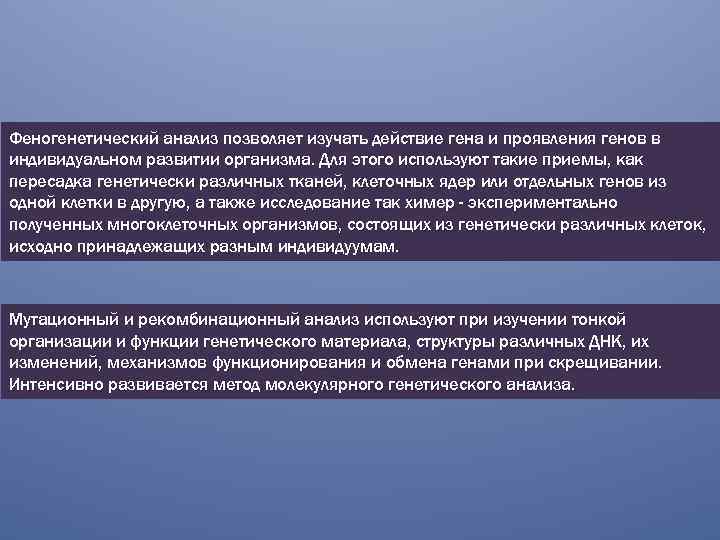 Феногенетический анализ позволяет изучать действие гена и проявления генов в индивидуальном развитии организма. Для этого используют такие приемы, как пересадка генетически различных тканей, клеточных ядер или отдельных генов из одной клетки в другую, а также исследование так химер - экспериментально полученных многоклеточных организмов, состоящих из генетически различных клеток, исходно принадлежащих разным индивидуумам.

Мутационный и рекомбинационный анализ используют при изучении тонкой организации и функции генетического материала, структуры различных ДНК, их изменений, механизмов функционирования и обмена генами при скрещивании. Интенсивно развивается метод молекулярного генетического анализа.